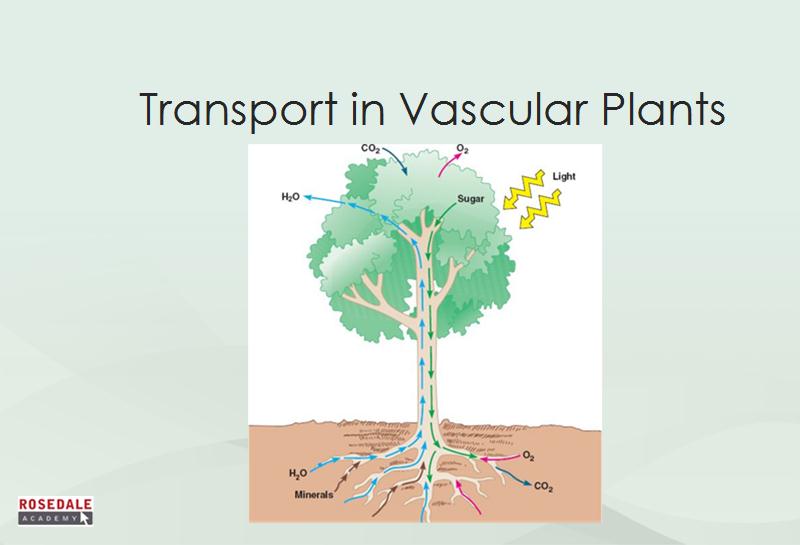 Transport in Vascular Plants

$CO_2$

$O_2$

Light

$H_2O$

Sugar

$H_2O$

Minerals

$O_2$

$CO_2$

ROSEDALE
ACADEMY